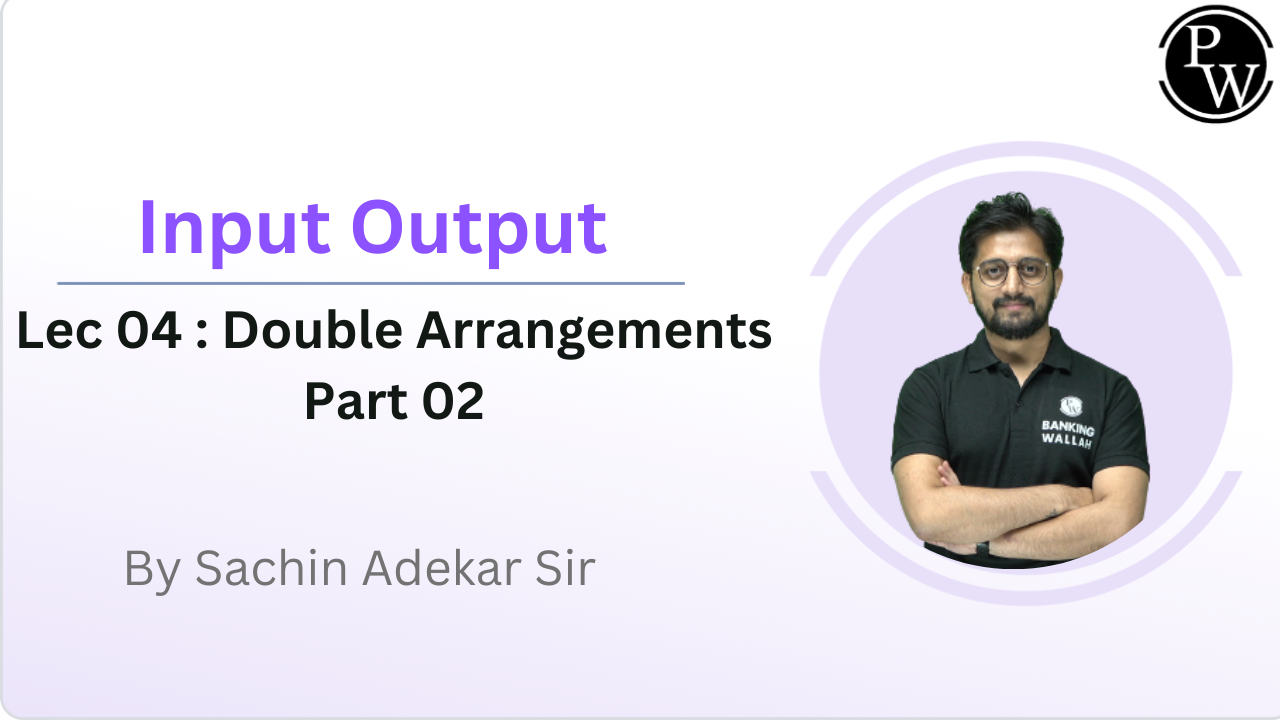 PW

Input Output

Lec 04 : Double Arrangements
Part 02

By Sachin Adekar Sir

PW
BANKING
WALLAH